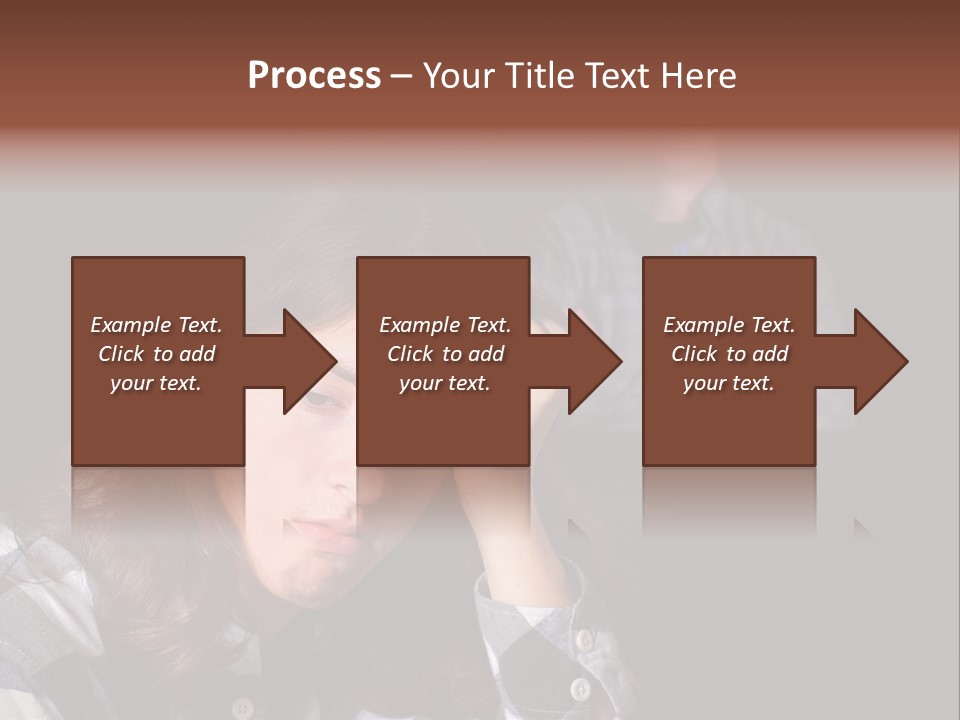 Process – Your Title Text Here

Example Text. Click to add your text.

Example Text. Click to add your text.

Example Text. Click to add your text.